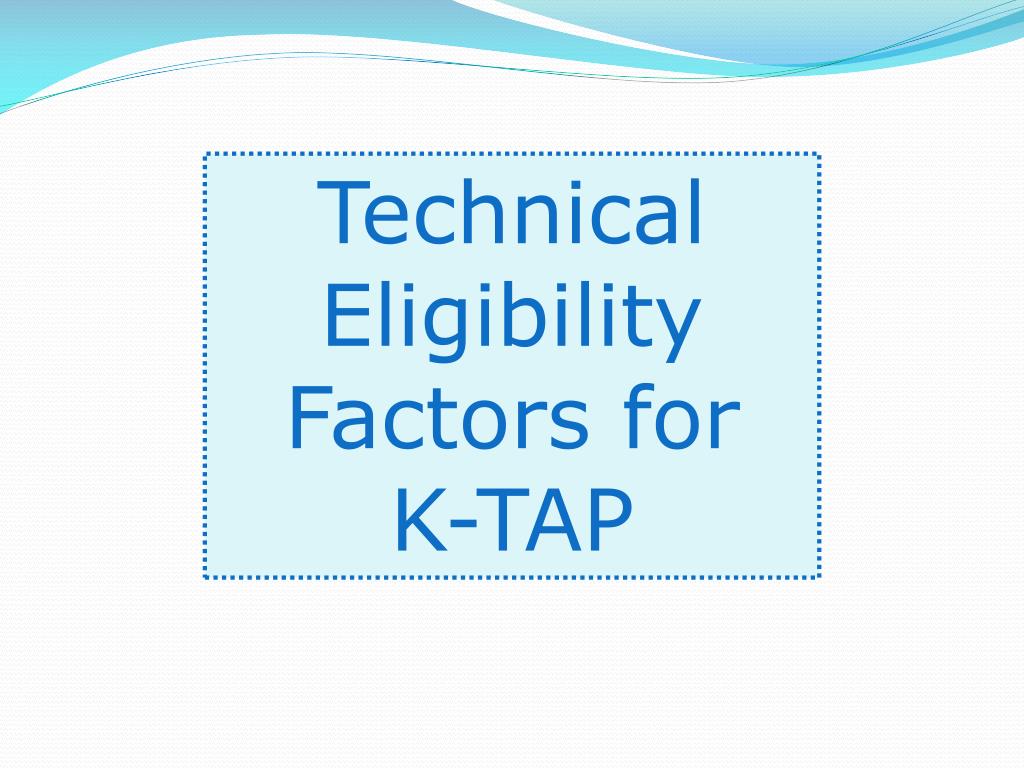 Technical Eligibility Factors for K-TAP